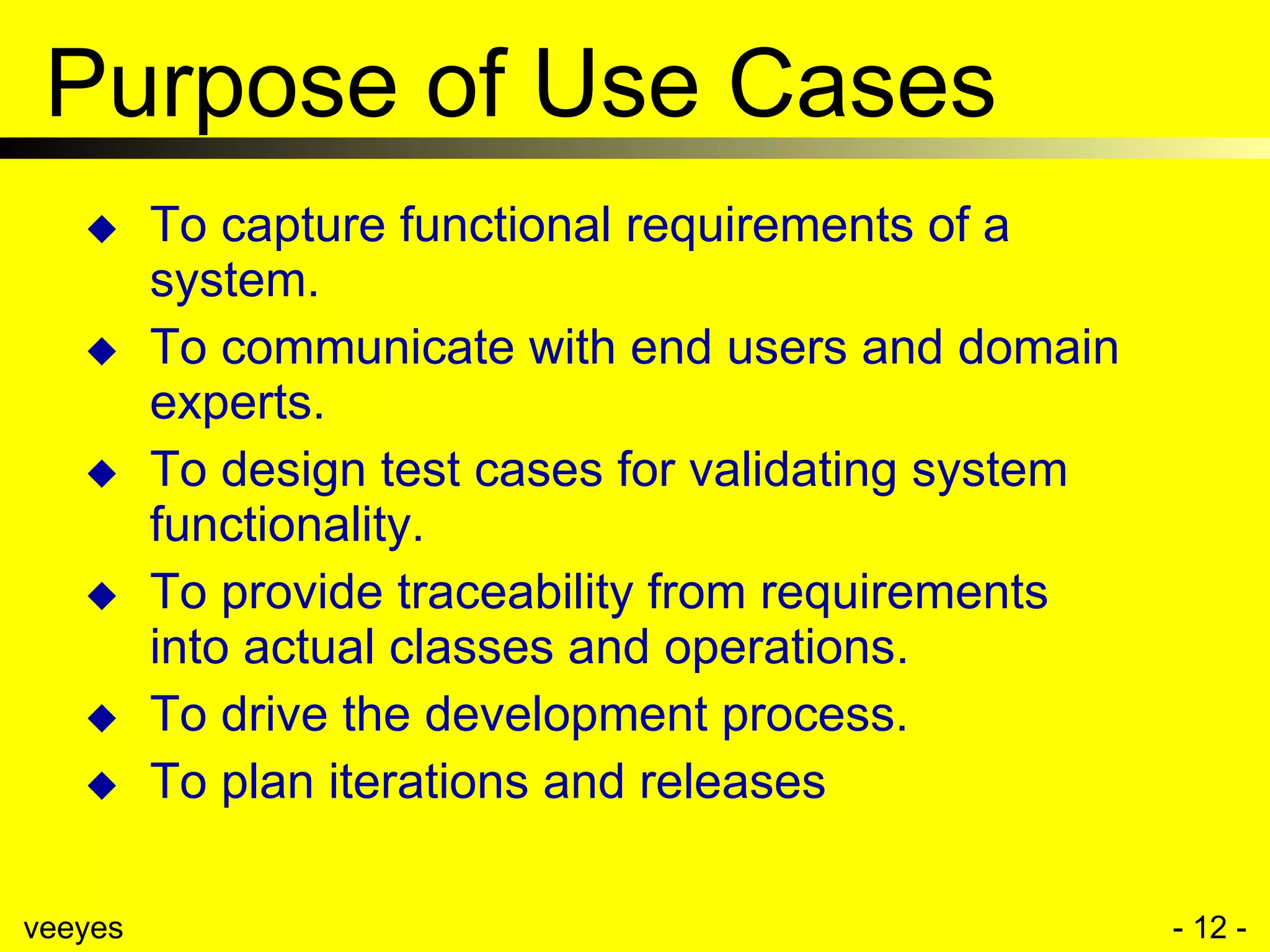 Purpose of Use Cases

◆ To capture functional requirements of a system.
◆ To communicate with end users and domain experts.
◆ To design test cases for validating system functionality.
◆ To provide traceability from requirements into actual classes and operations.
◆ To drive the development process.
◆ To plan iterations and releases

veeyes

- 12 -